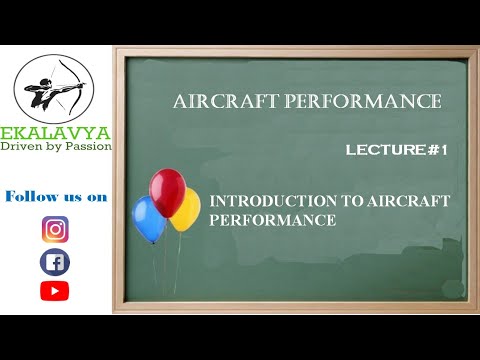 EKALAVYA
Driven by Passion

Follow us on

AIRCRAFT PERFORMANCE

LECTURE#1

INTRODUCTION TO AIRCRAFT PERFORMANCE